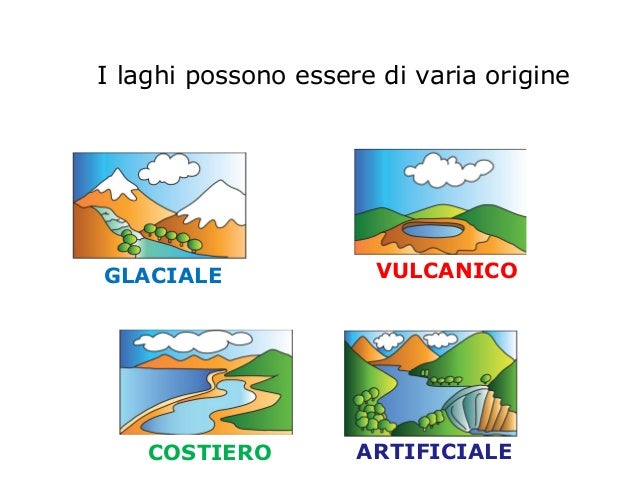 I laghi possono essere di varia origine

GLACIALE

VULCANICO

COSTIERO

ARTIFICIALE